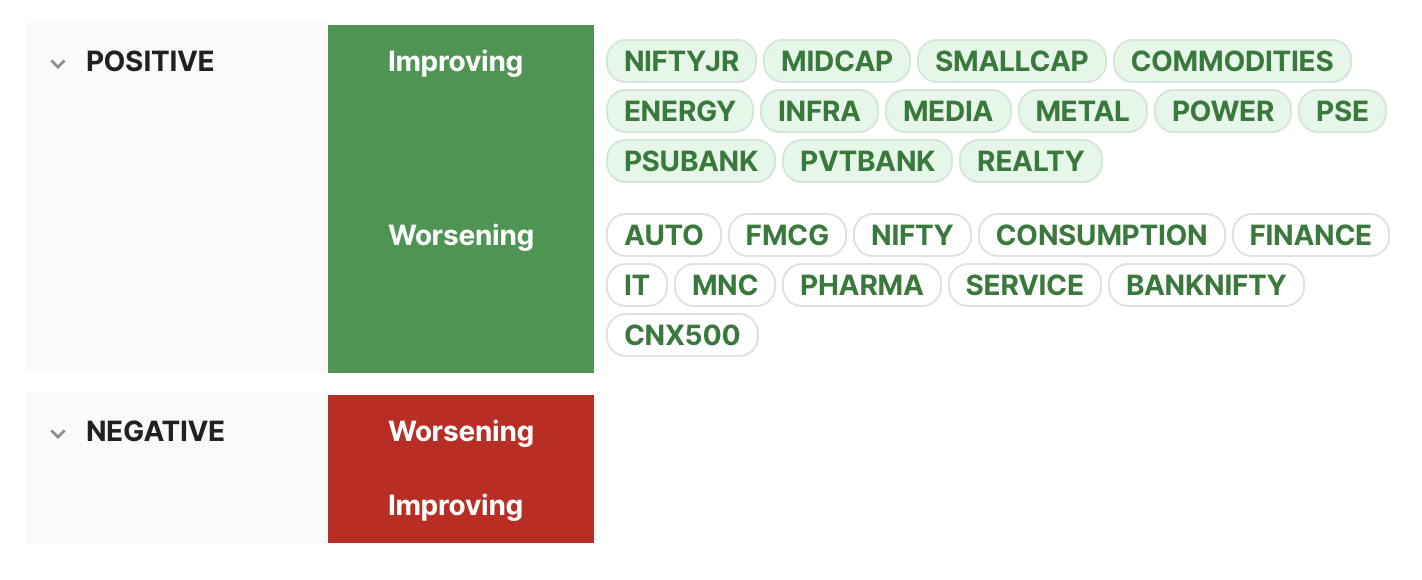 POSITIVE

Improving

NIFTYJR MIDCAP SMALLCAP COMMODITIES ENERGY INFRA MEDIA METAL POWER PSE PSUBANK PVTBANK REALTY

Worsening

AUTO FMCG NIFTY CONSUMPTION FINANCE IT MNC PHARMA SERVICE BANKNIFTY CNX500

NEGATIVE

Worsening

Improving